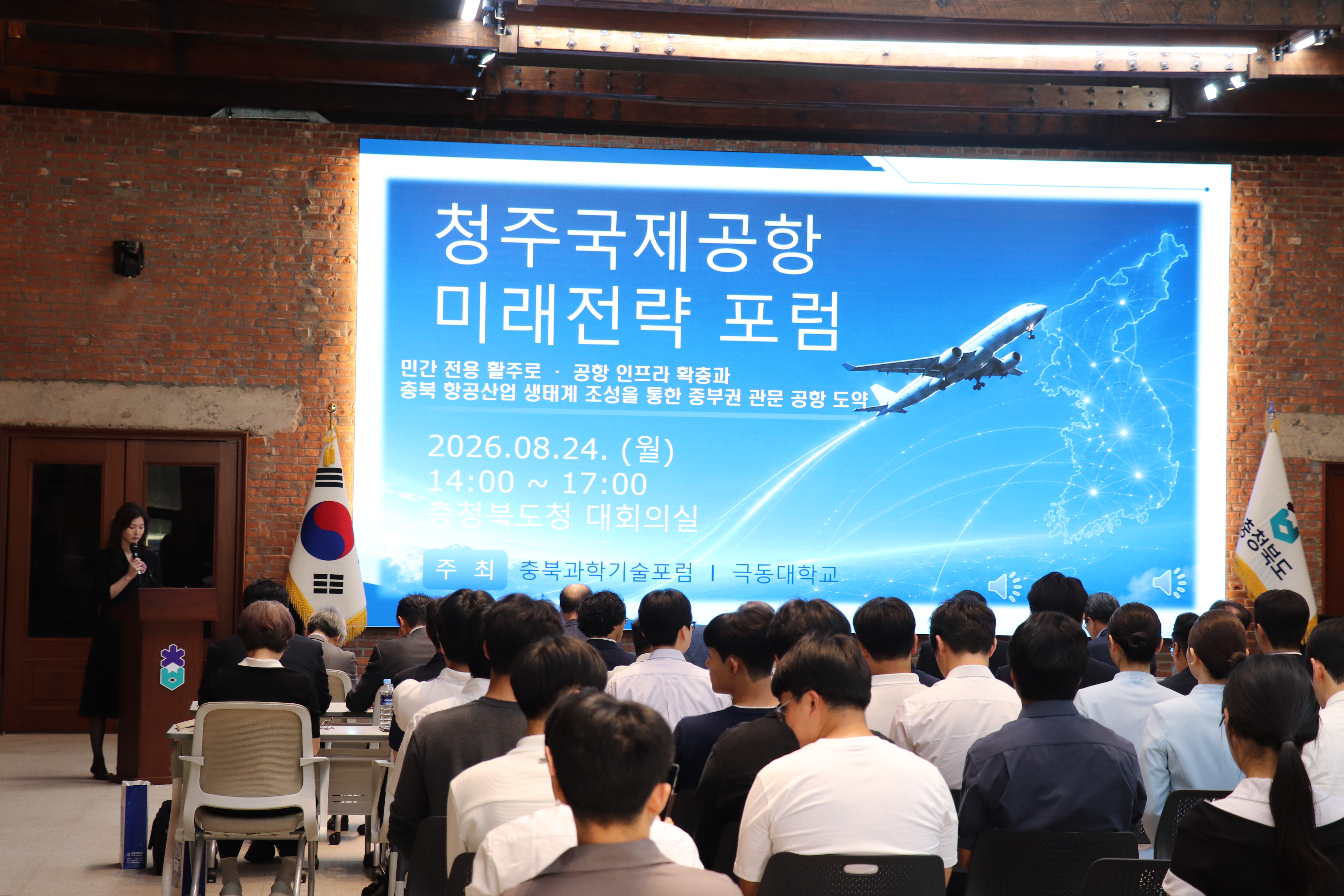 청주국제공항
미래전략 포럼

민간 전용 활주로 · 공항 인프라 확충과
충북 항공산업 생태계 조성을 통한 중부권 관문 공항 도약

2026.08.24. (월)
14:00 ~ 17:00
충청북도청 대회의실

주 최 충북과학기술포럼 | 극동대학교

충청북도